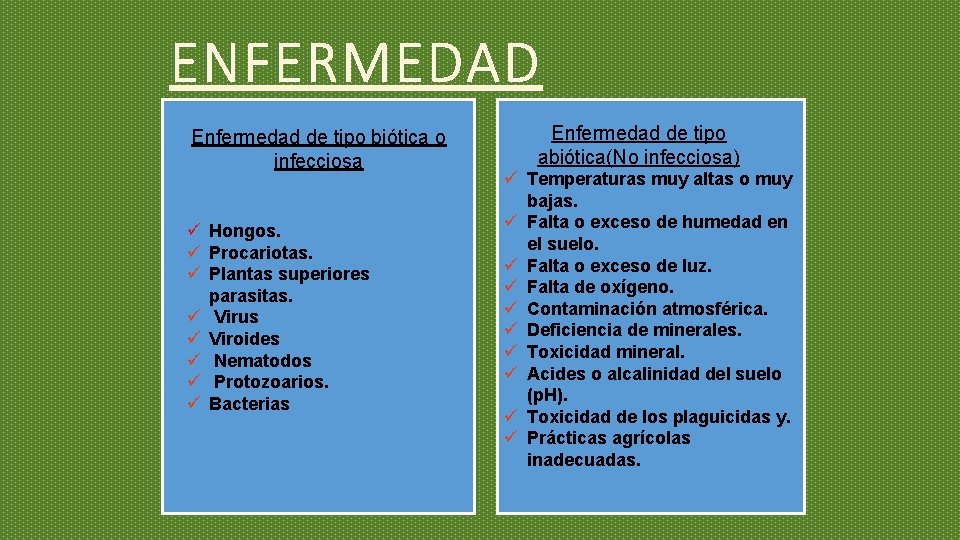 ENFERMEDAD

Enfermedad de tipo biótica o infecciosa

✓ Hongos.
✓ Procariotas.
✓ Plantas superiores parasitas.
✓ Virus
✓ Viroides
✓ Nematodos
✓ Protozoarios.
✓ Bacterias

Enfermedad de tipo abiótica(No infecciosa)

✓ Temperaturas muy altas o muy bajas.
✓ Falta o exceso de humedad en el suelo.
✓ Falta o exceso de luz.
✓ Falta de oxígeno.
✓ Contaminación atmosférica.
✓ Deficiencia de minerales.
✓ Toxicidad mineral.
✓ Acides o alcalinidad del suelo (pH).
✓ Toxicidad de los plaguicidas y.
✓ Prácticas agrícolas inadecuadas.